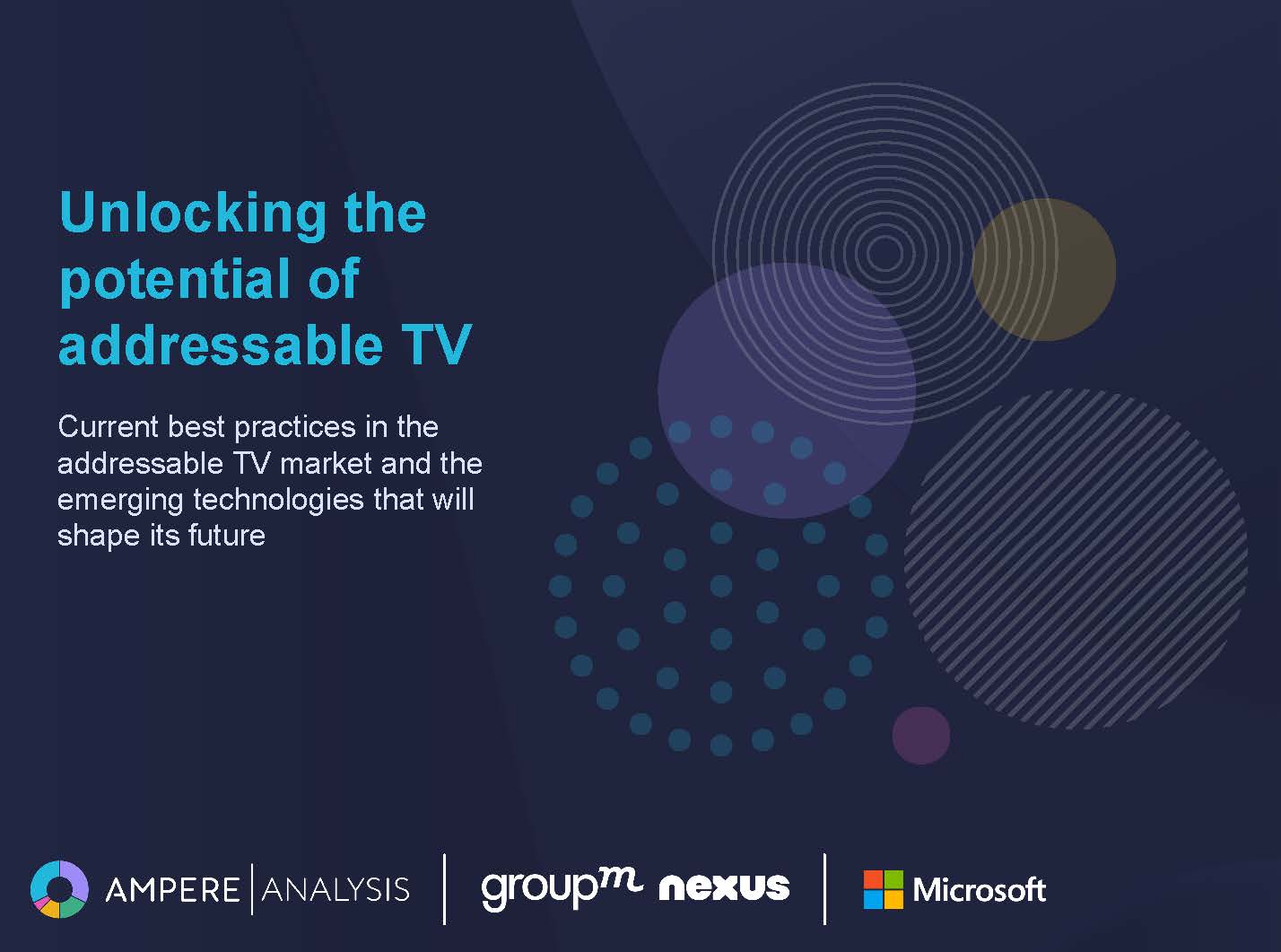 Unlocking the potential of addressable TV

Current best practices in the addressable TV market and the emerging technologies that will shape its future

AMPERE | ANALYSIS

groupm nexus

Microsoft